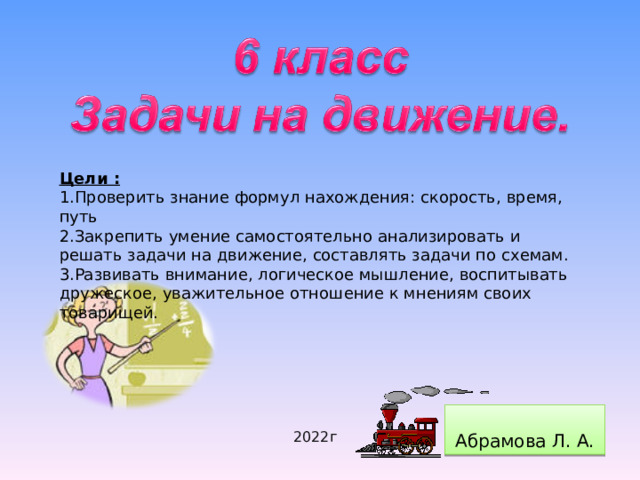 6 класс
Задачи на движение.

Цели :
1.Проверить знание формул нахождения: скорость, время, путь
2.Закрепить умение самостоятельно анализировать и решать задачи на движение, составлять задачи по схемам.
3.Развивать внимание, логическое мышление, воспитывать дружеское, уважительное отношение к мнениям своих товарищей.

2022г

Абрамова Л. А.